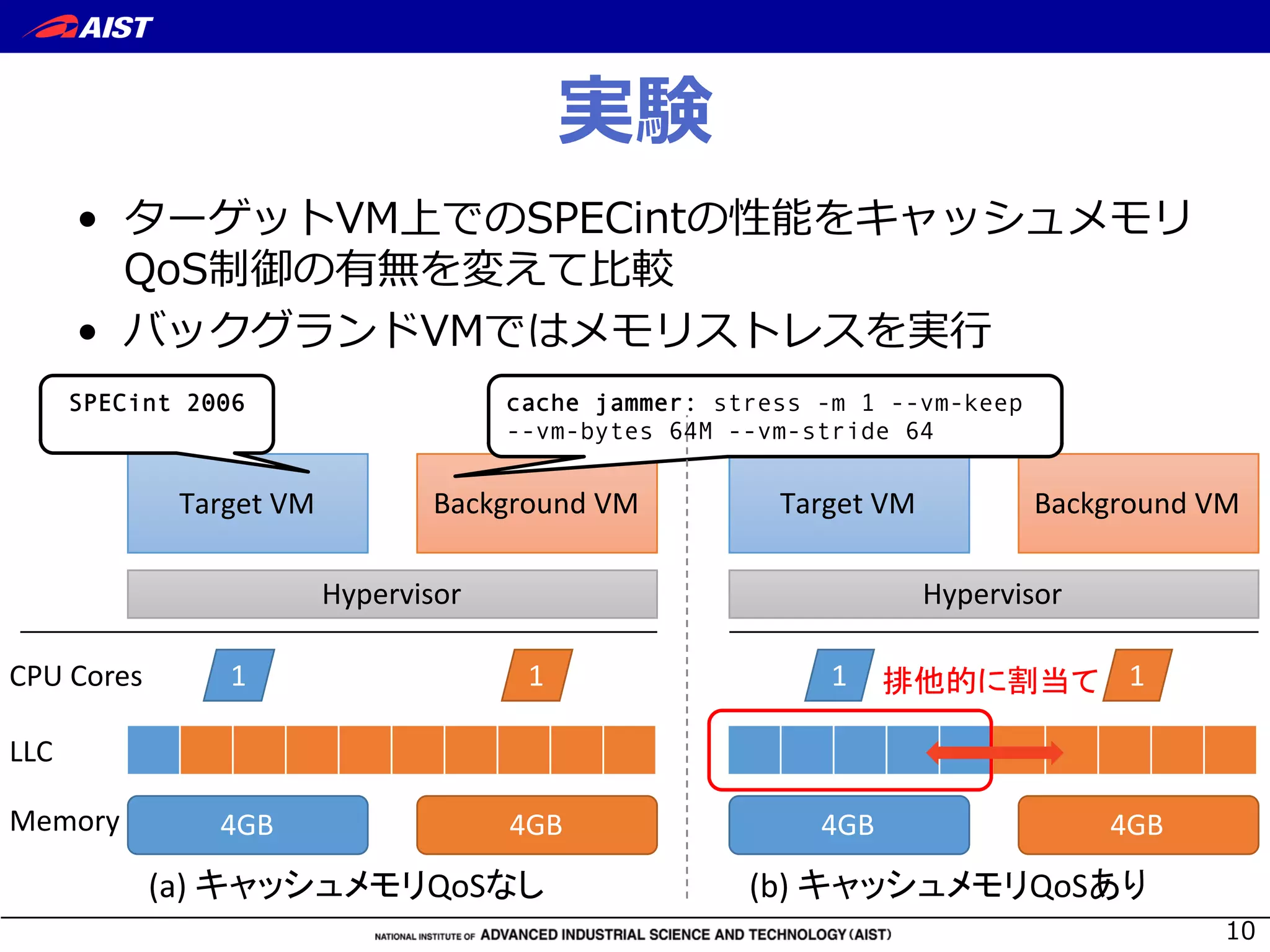 AIST

実験

• ターゲットVM上でのSPECintの性能をキャッシュメモリQoS制御の有無を変えて比較
• バックグランドVMではメモリストレスを実行

SPECint 2006

cache jammer: stress -m 1 --vm-keep --vm-bytes 64M --vm-stride 64

Target VM

Background VM

Target VM

Background VM

Hypervisor

Hypervisor

CPU Cores

1

1

1

排他的に割当て

1

LLC

Memory

4GB

4GB

4GB

4GB

(a) キャッシュメモリQoSなし

(b) キャッシュメモリQoSあり

NATIONAL INSTITUTE OF ADVANCED INDUSTRIAL SCIENCE AND TECHNOLOGY (AIST)

10